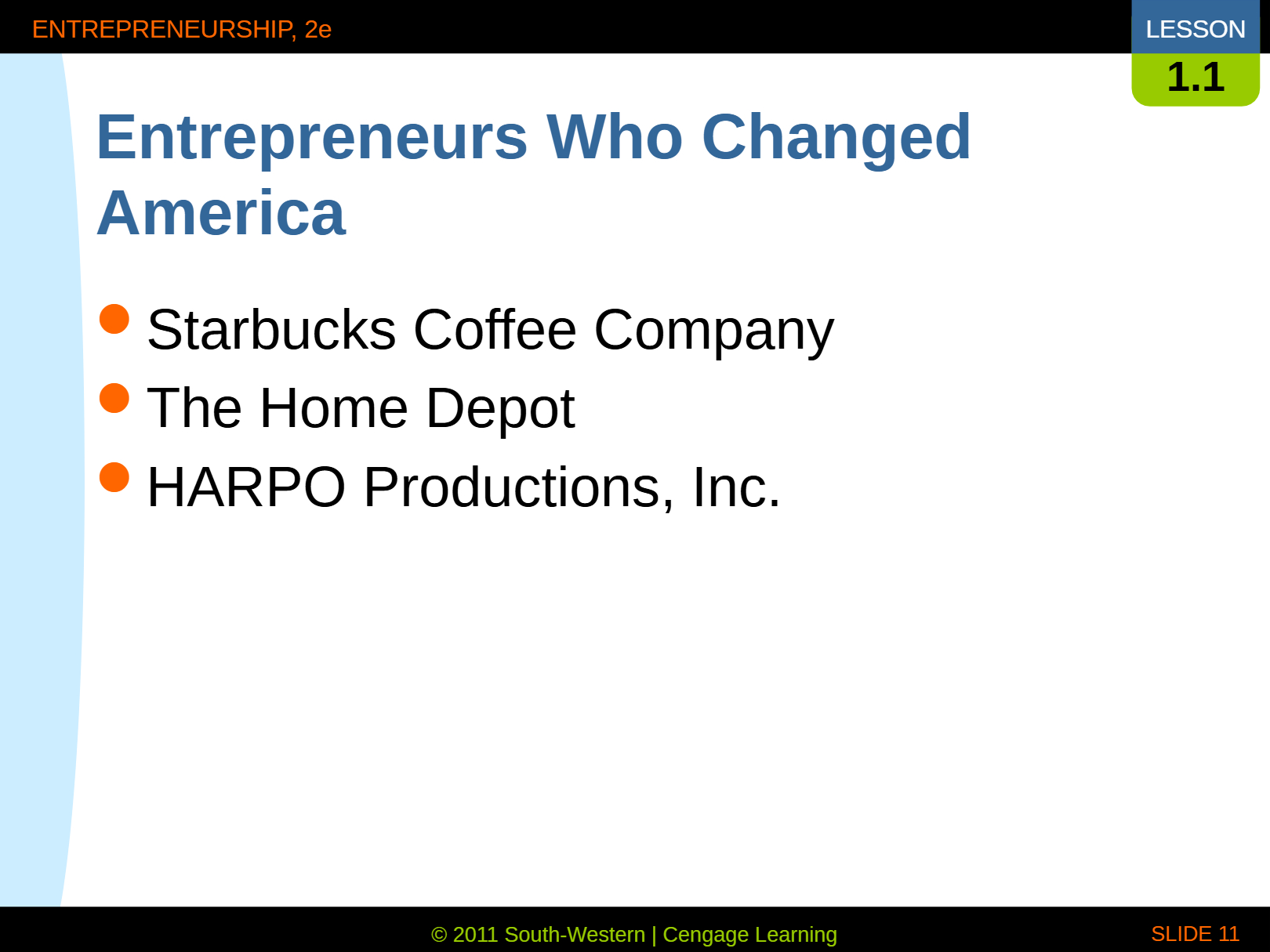 ENTREPRENEURSHIP, 2e

LESSON
1.1

Entrepreneurs Who Changed America

Starbucks Coffee Company
The Home Depot
HARPO Productions, Inc.

© 2011 South-Western | Cengage Learning

SLIDE 11